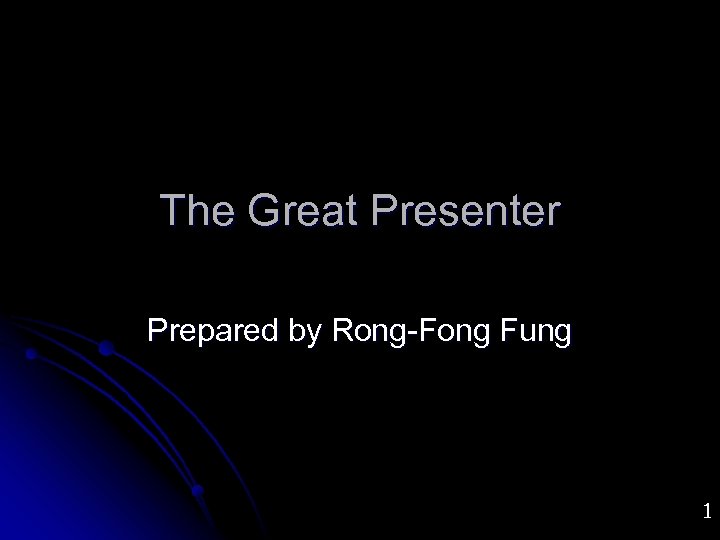 The Great Presenter

Prepared by Rong-Fong Fung

1